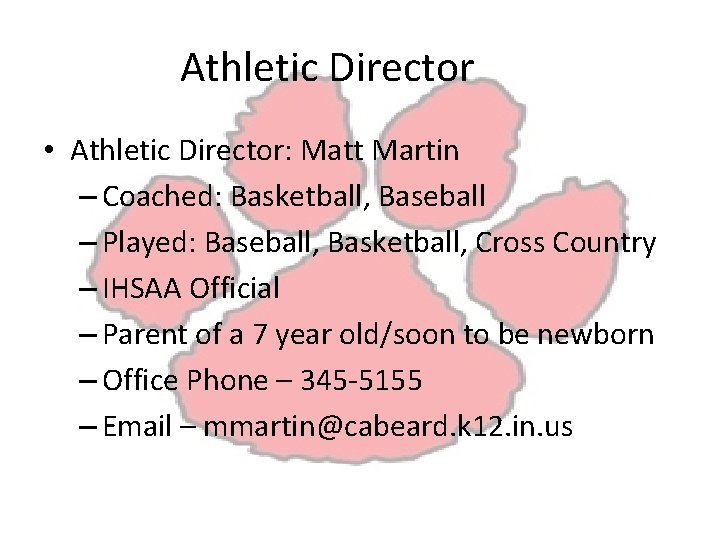 Athletic Director

• Athletic Director: Matt Martin
– Coached: Basketball, Baseball
– Played: Baseball, Basketball, Cross Country
– IHSAA Official
– Parent of a 7 year old/soon to be newborn
– Office Phone – 345-5155
– Email – mmartin@cabeard.k12.in.us